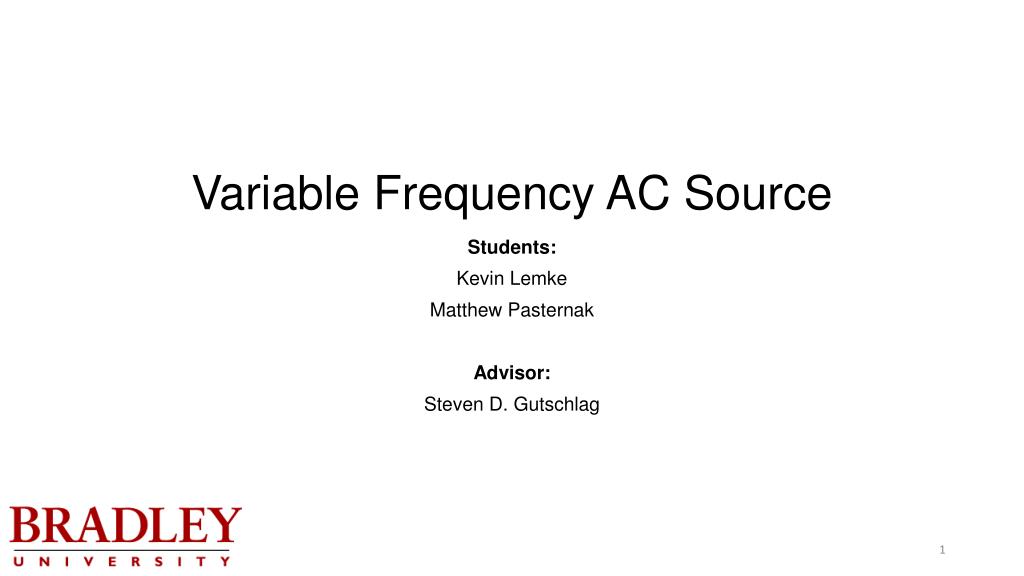 Variable Frequency AC Source

Students:
Kevin Lemke
Matthew Pasternak

Advisor:
Steven D. Gutschlag

BRADLEY
UNIVERSITY

1